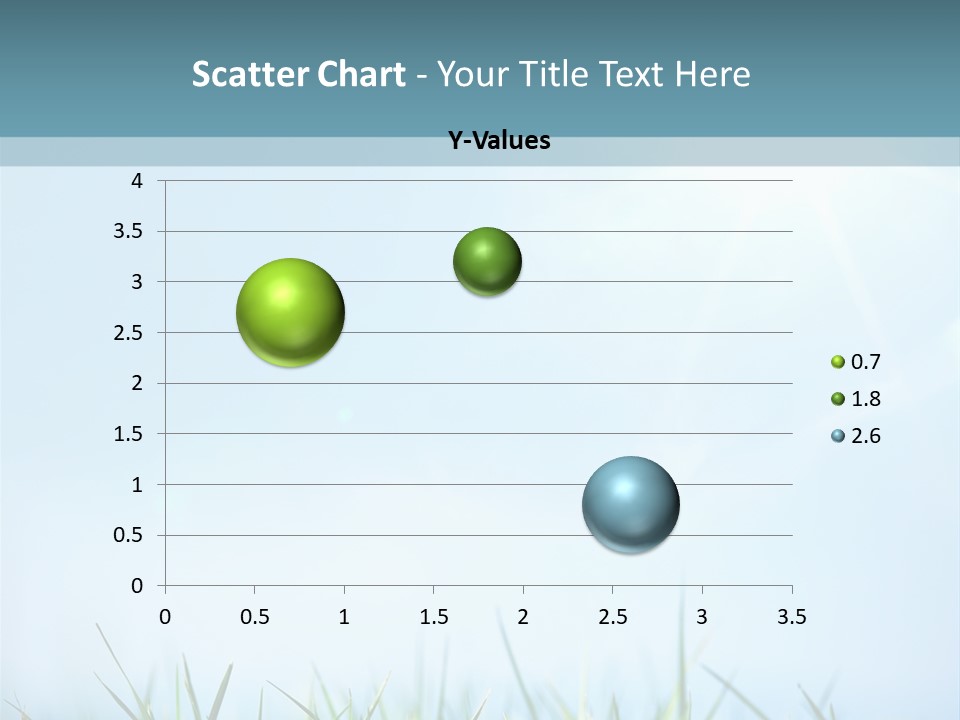 Scatter Chart - Your Title Text Here

Y-Values

4
3.5
3
2.5
2
1.5
1
0.5
0

0 0.5 1 1.5 2 2.5 3 3.5

0.7
1.8
2.6